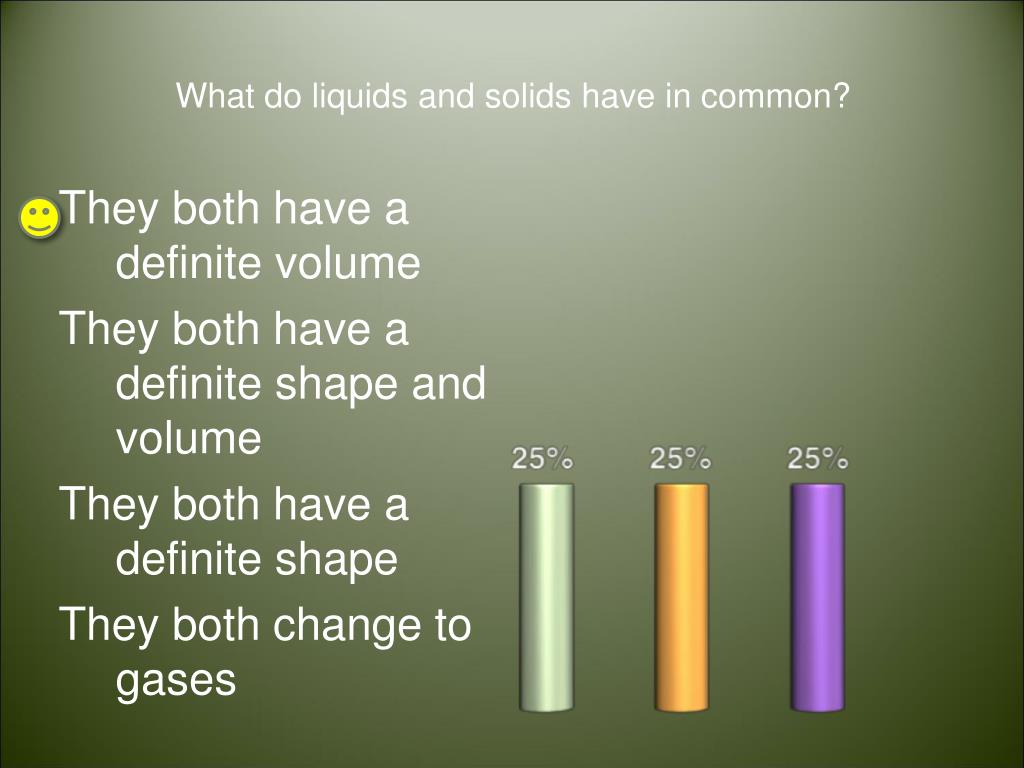 What do liquids and solids have in common?

They both have a definite volume

They both have a definite shape and volume

They both have a definite shape

They both change to gases

25%

25%

25%